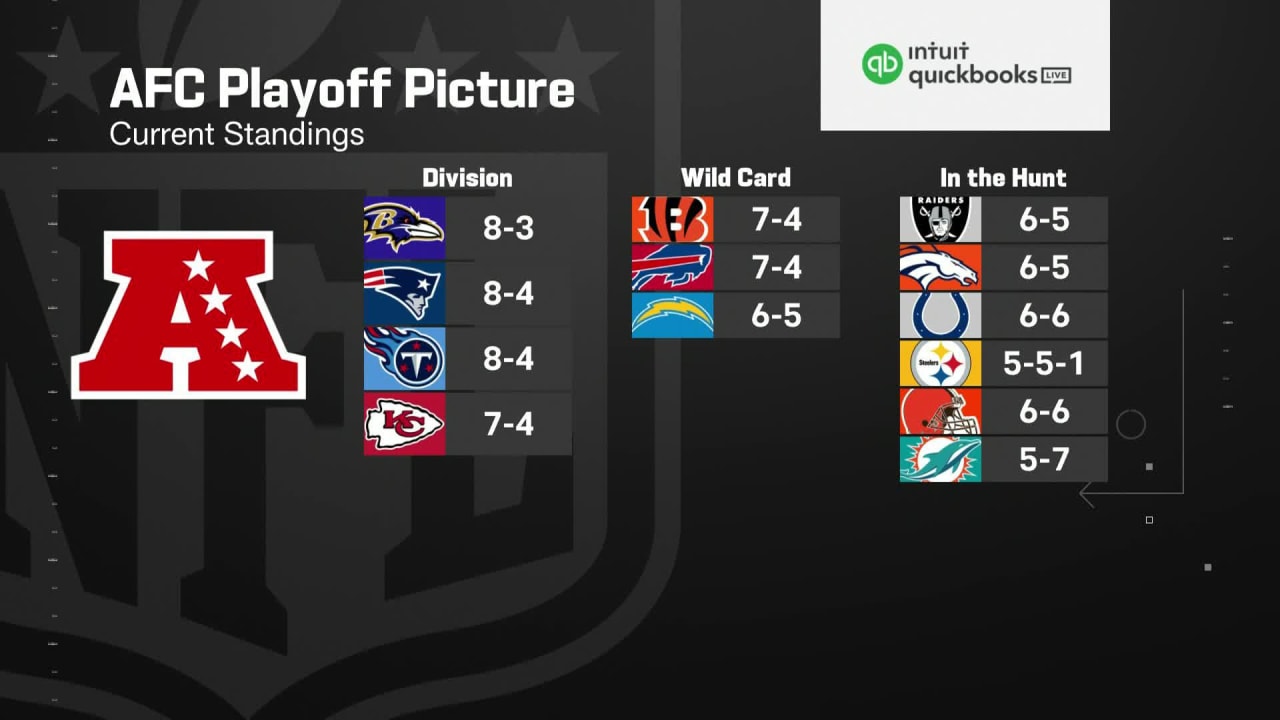 AFC Playoff Picture
Current Standings

intuit quickbooks LIVE

Division
8-3
8-4
8-4
7-4

Wild Card
7-4
7-4
6-5

In the Hunt
RAIDERS 6-5
6-5
6-6
Steelers 5-5-1
6-6
5-7